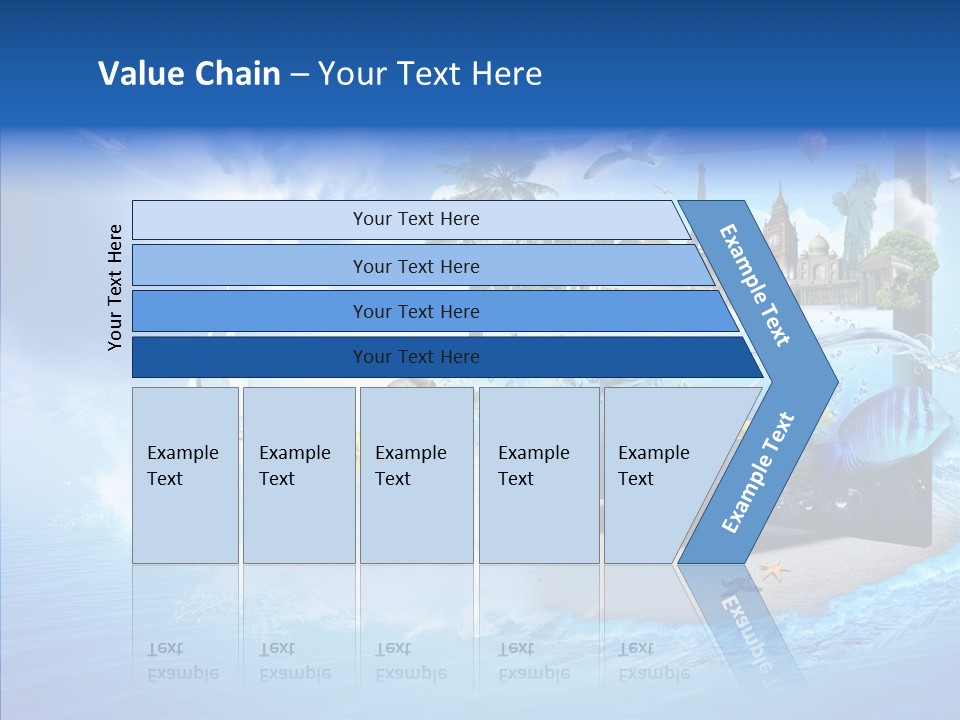 Value Chain – Your Text Here

Your Text Here

Your Text Here

Your Text Here

Your Text Here

Your Text Here

Example Text

Example Text

Example Text

Example Text

Example Text

Example Text

Example Text